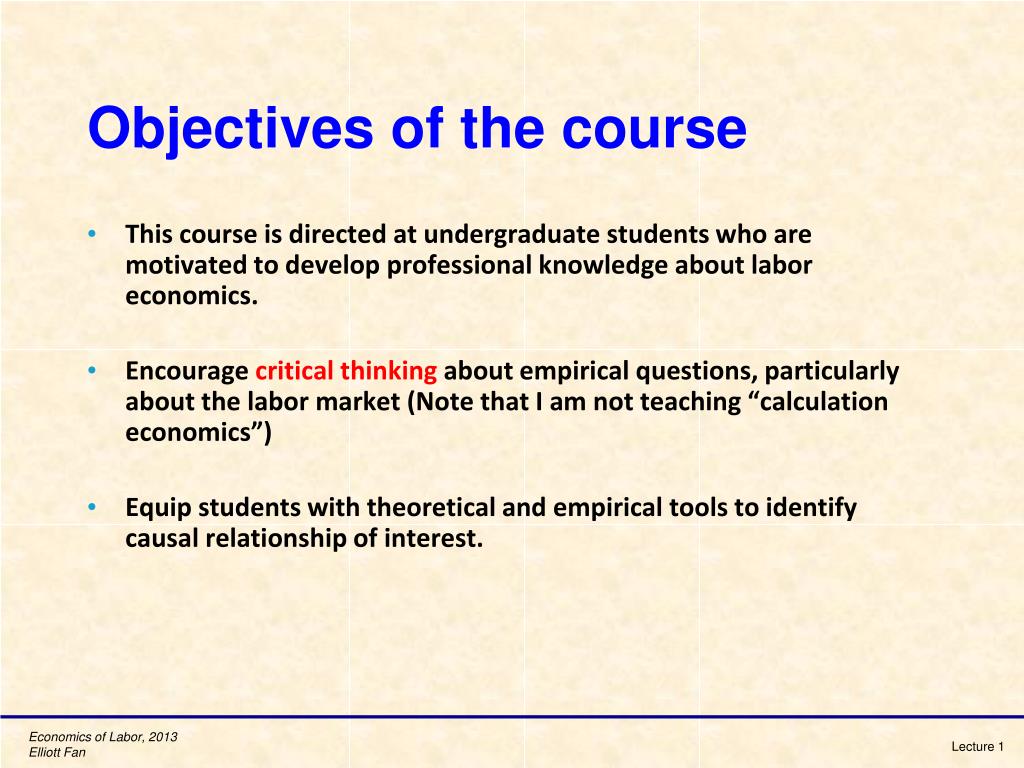 Objectives of the course

• This course is directed at undergraduate students who are motivated to develop professional knowledge about labor economics.

• Encourage critical thinking about empirical questions, particularly about the labor market (Note that I am not teaching “calculation economics”)

• Equip students with theoretical and empirical tools to identify causal relationship of interest.

Economics of Labor, 2013
Elliott Fan

Lecture 1